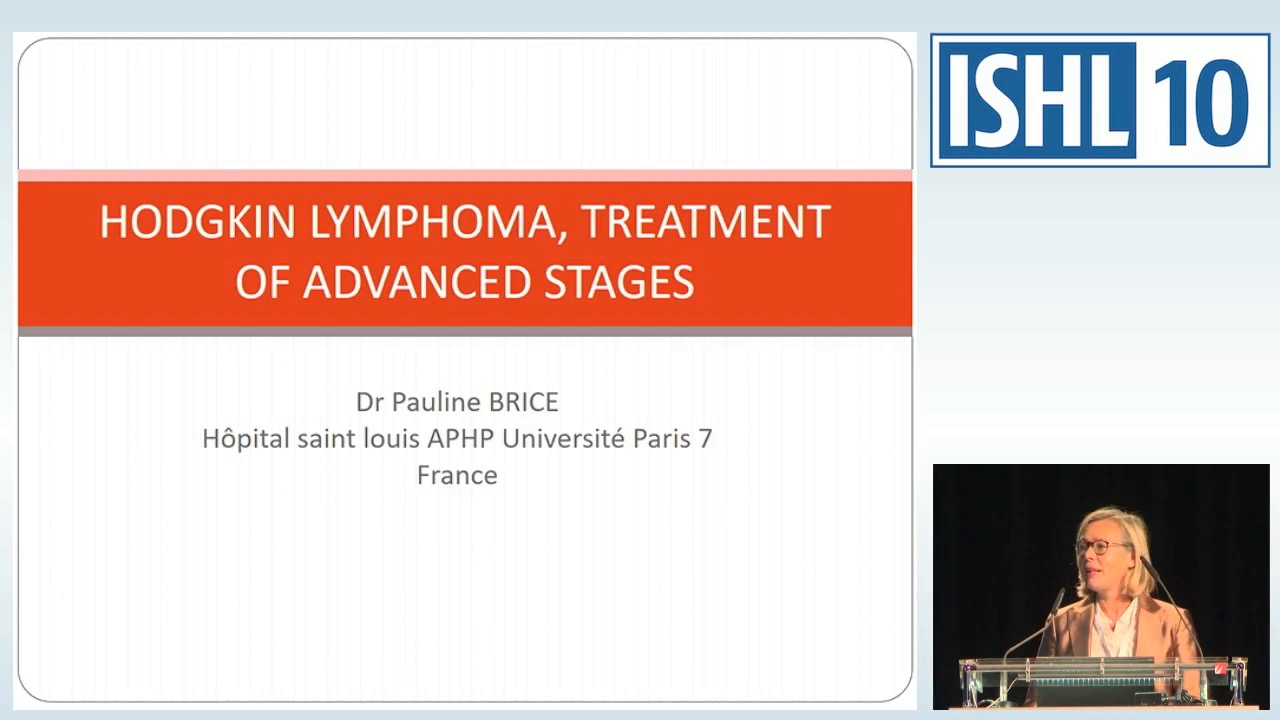 HODGKIN LYMPHOMA, TREATMENT OF ADVANCED STAGES

Dr Pauline BRICE
Hôpital saint louis APHP Université Paris 7
France

ISHL 10